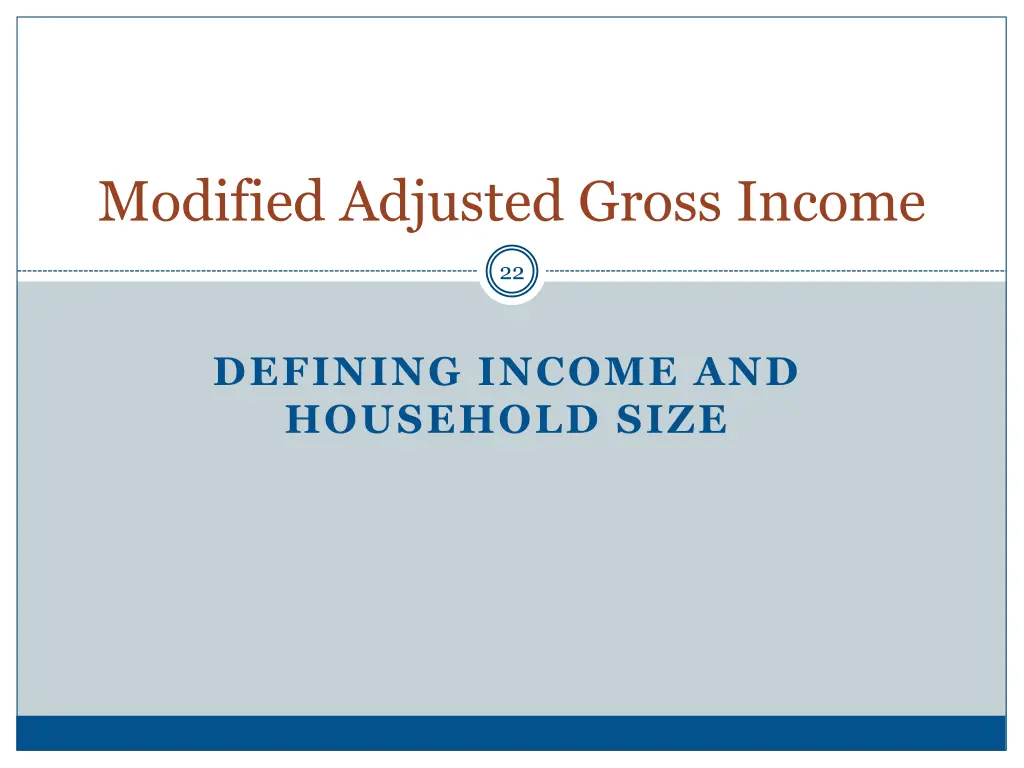 Modified Adjusted Gross Income

22

DEFINING INCOME AND HOUSEHOLD SIZE